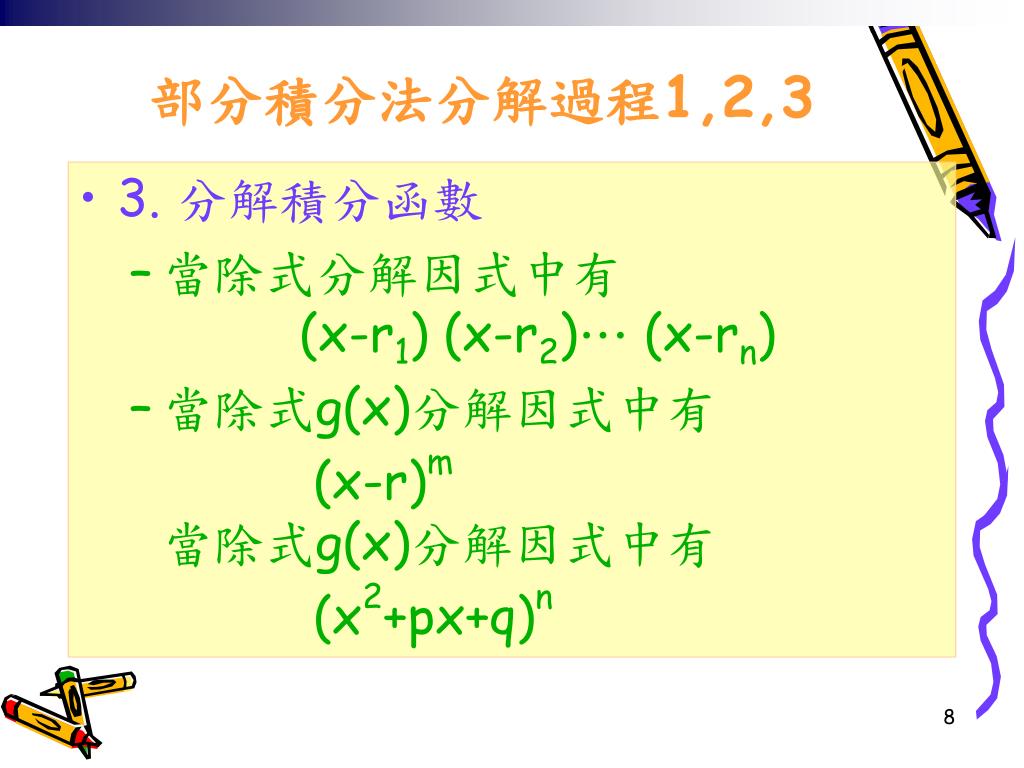 部分積分法分解過程1,2,3

• 3. 分解積分函數

– 當除式分解因式中有
$(x-r_1)(x-r_2)\cdots(x-r_n)$

– 當除式g(x)分解因式中有
$(x-r)^m$

當除式g(x)分解因式中有
$(x^2+px+q)^n$

8